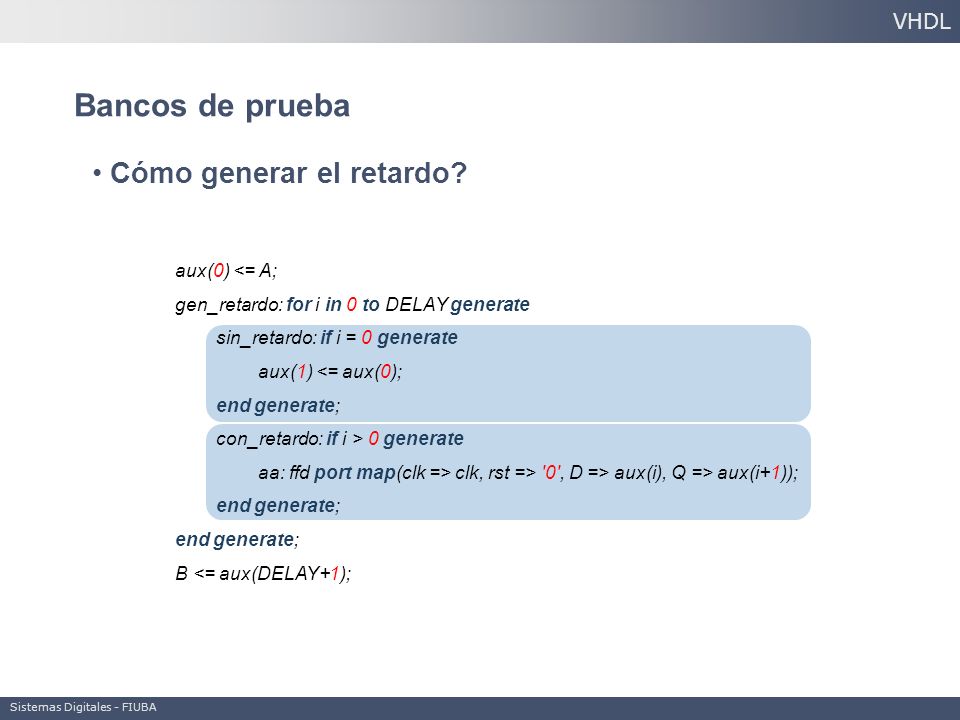 VHDL

Bancos de prueba

• Cómo generar el retardo?

aux(0) <= A;

gen_retardo: for i in 0 to DELAY generate

sin_retardo: if i = 0 generate

aux(1) <= aux(0);

end generate;

con_retardo: if i > 0 generate

aa: ffd port map(clk => clk, rst => '0', D => aux(i), Q => aux(i+1));

end generate;

end generate;

B <= aux(DELAY+1);

Sistemas Digitales - FIUBA